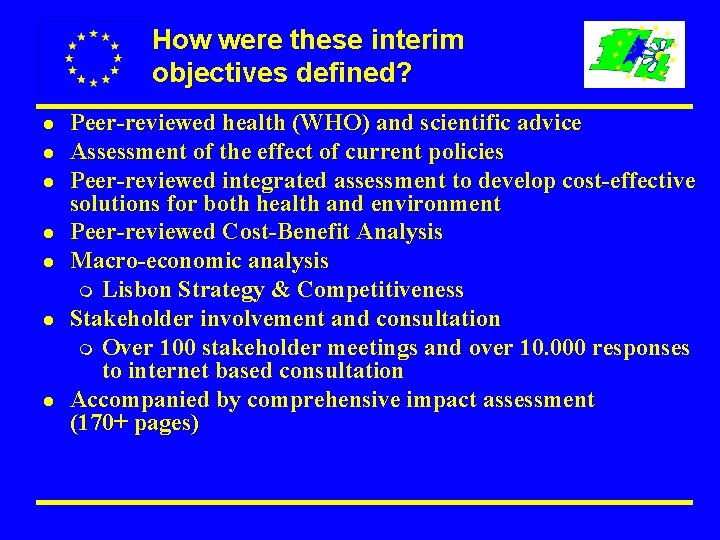 How were these interim objectives defined?

- Peer-reviewed health (WHO) and scientific advice
- Assessment of the effect of current policies
- Peer-reviewed integrated assessment to develop cost-effective solutions for both health and environment
- Peer-reviewed Cost-Benefit Analysis
- Macro-economic analysis
  - Lisbon Strategy & Competitiveness
- Stakeholder involvement and consultation
  - Over 100 stakeholder meetings and over 10.000 responses to internet based consultation
- Accompanied by comprehensive impact assessment (170+ pages)